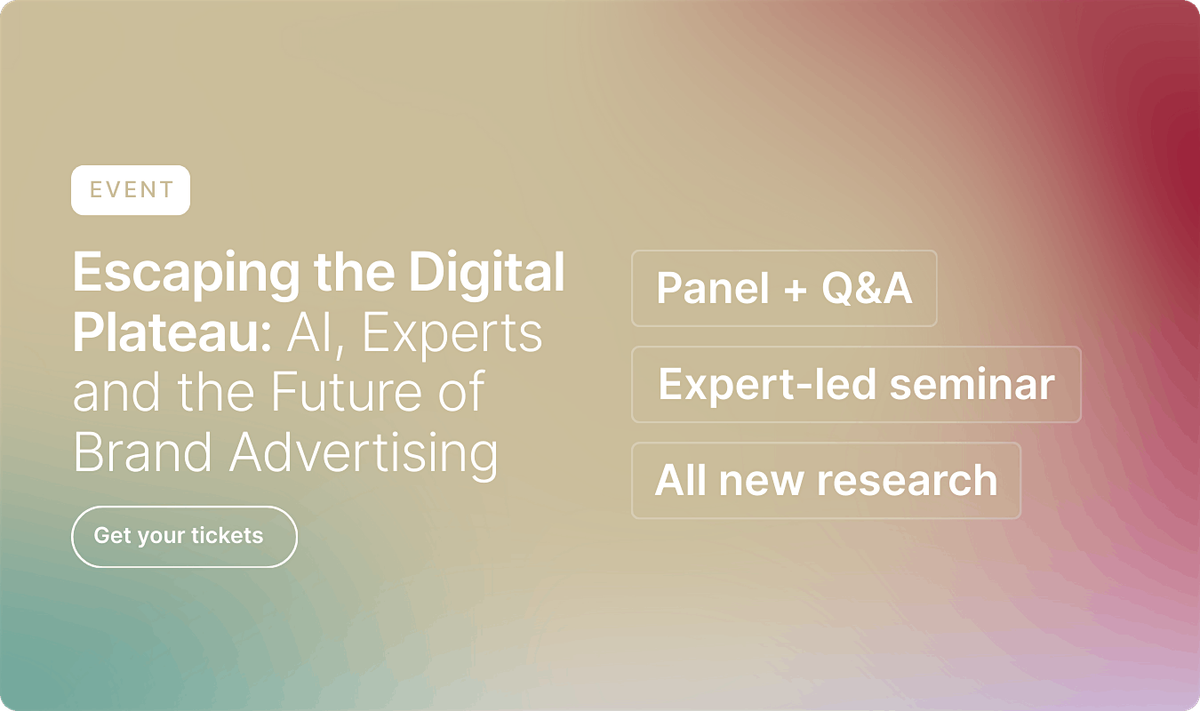 EVENT

Escaping the Digital Plateau: AI, Experts and the Future of Brand Advertising

Get your tickets

Panel + Q&A

Expert-led seminar

All new research